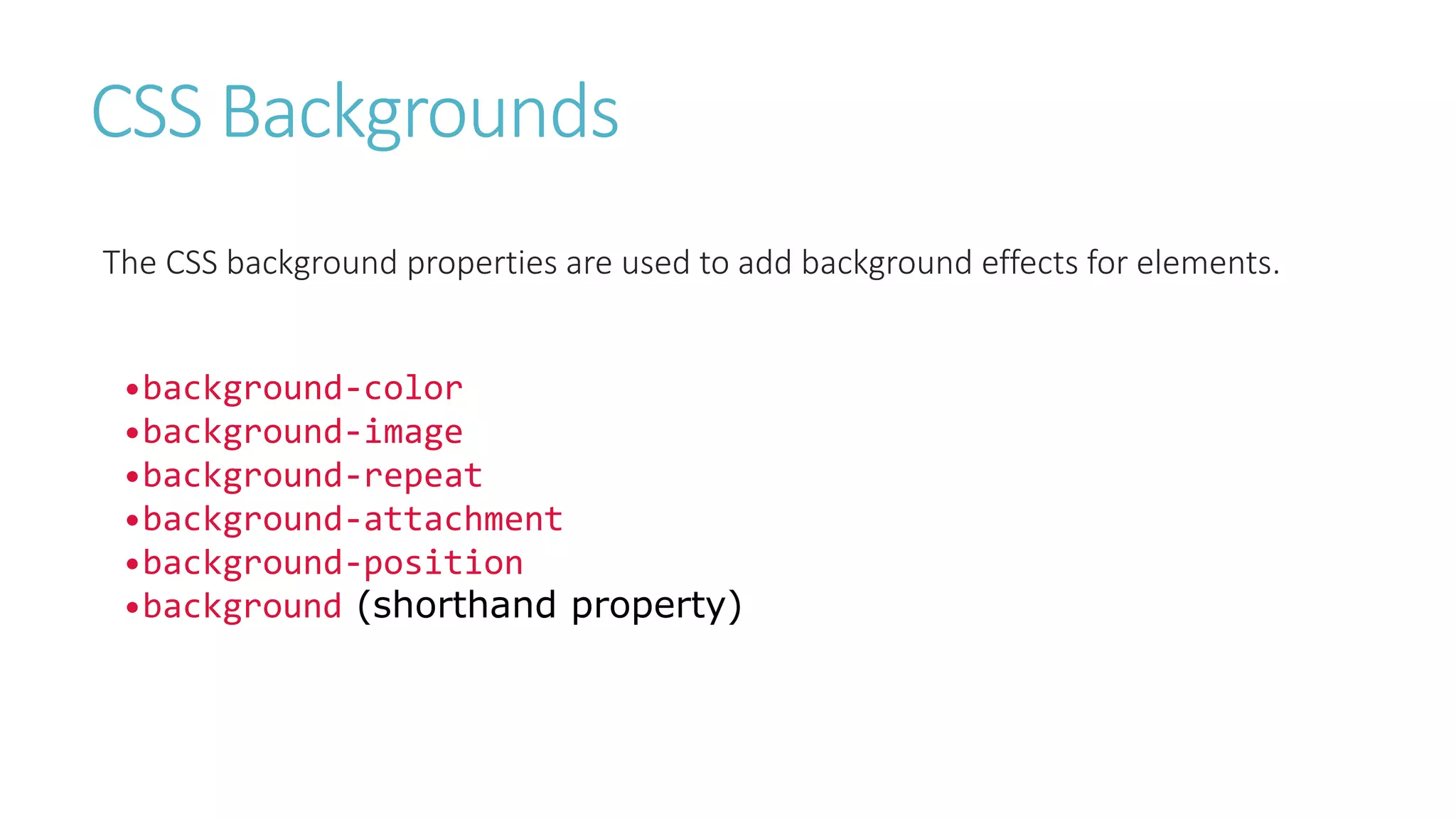 CSS Backgrounds

The CSS background properties are used to add background effects for elements.

•background-color
•background-image
•background-repeat
•background-attachment
•background-position
•background (shorthand property)